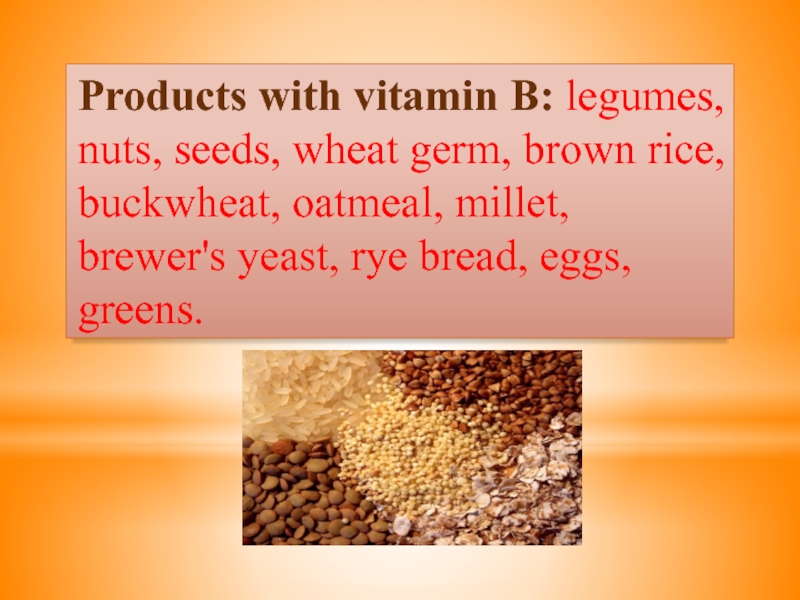 Products with vitamin B: legumes, nuts, seeds, wheat germ, brown rice, buckwheat, oatmeal, millet, brewer's yeast, rye bread, eggs, greens.